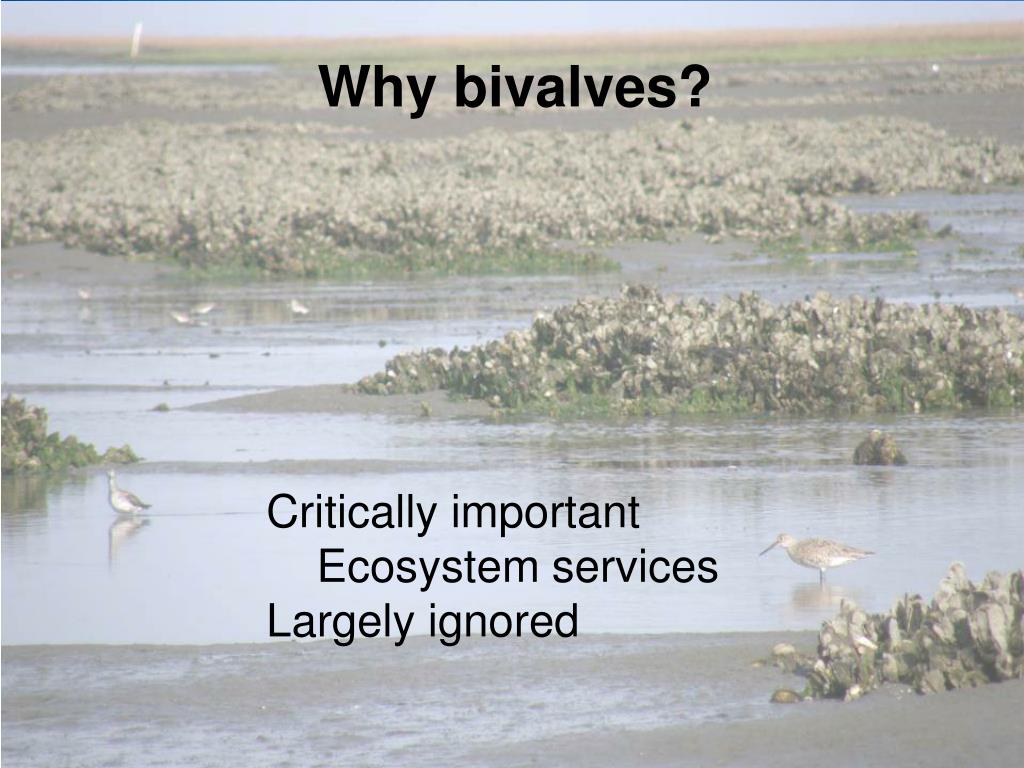 Why bivalves?

Critically important
Ecosystem services
Largely ignored